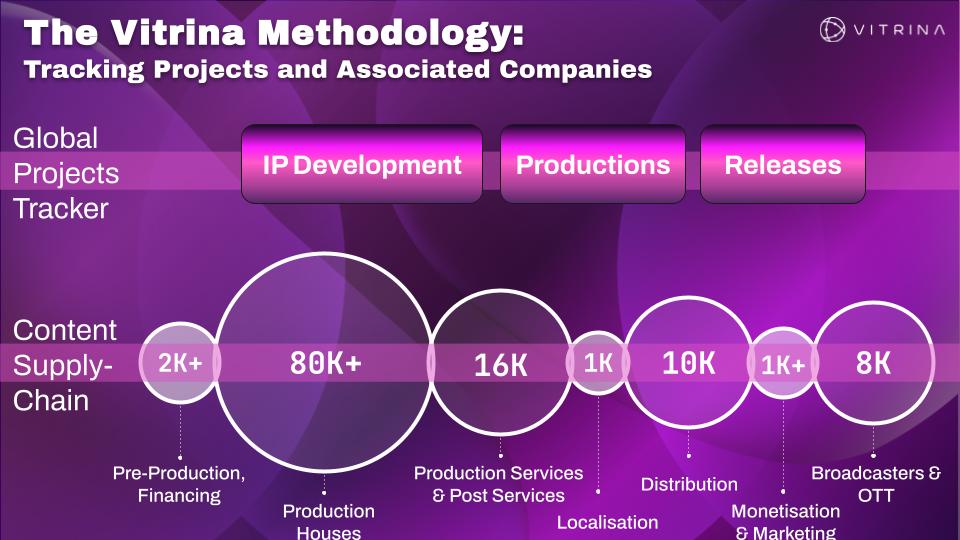 The Vitrina Methodology:
Tracking Projects and Associated Companies

VITRINA

Global Projects Tracker

IP Development

Productions

Releases

Content Supply-Chain

2K+

80K+

16K

1K

10K

1K+

8K

Pre-Production, Financing

Production Houses

Production Services & Post Services

Localisation

Distribution

Monetisation & Marketing

Broadcasters & OTT